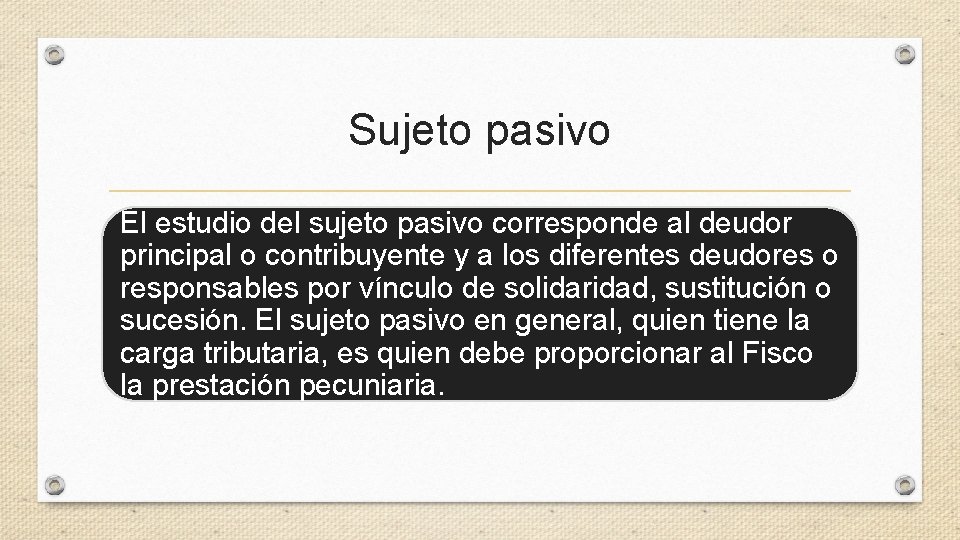 Sujeto pasivo

El estudio del sujeto pasivo corresponde al deudor principal o contribuyente y a los diferentes deudores o responsables por vínculo de solidaridad, sustitución o sucesión. El sujeto pasivo en general, quien tiene la carga tributaria, es quien debe proporcionar al Fisco la prestación pecuniaria.